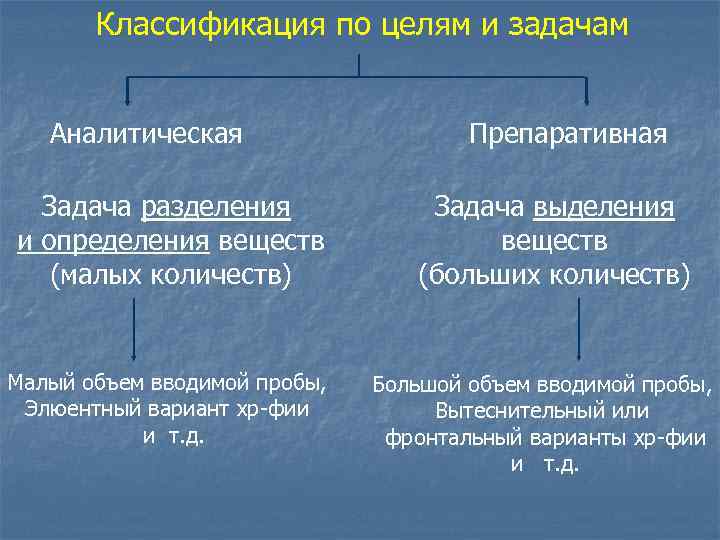 Классификация по целям и задачам

Аналитическая

Задача разделения и определения веществ (малых количеств)

Малый объем вводимой пробы, Элюентный вариант хр-фии и т.д.

Препаративная

Задача выделения веществ (больших количеств)

Большой объем вводимой пробы, Вытеснительный или фронтальный варианты хр-фии и т.д.